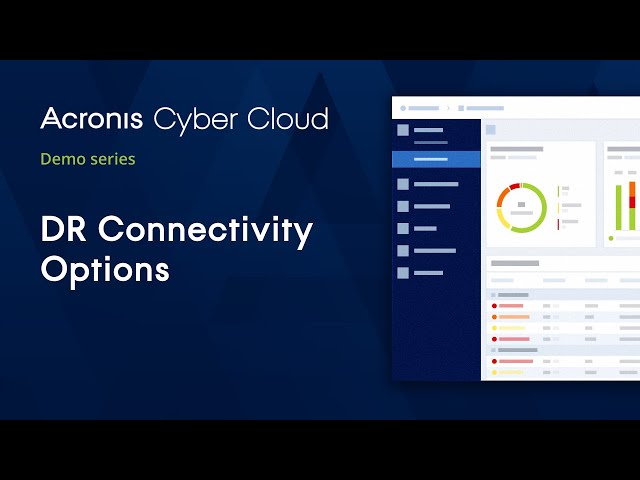 Acronis Cyber Cloud

Demo series

DR Connectivity Options